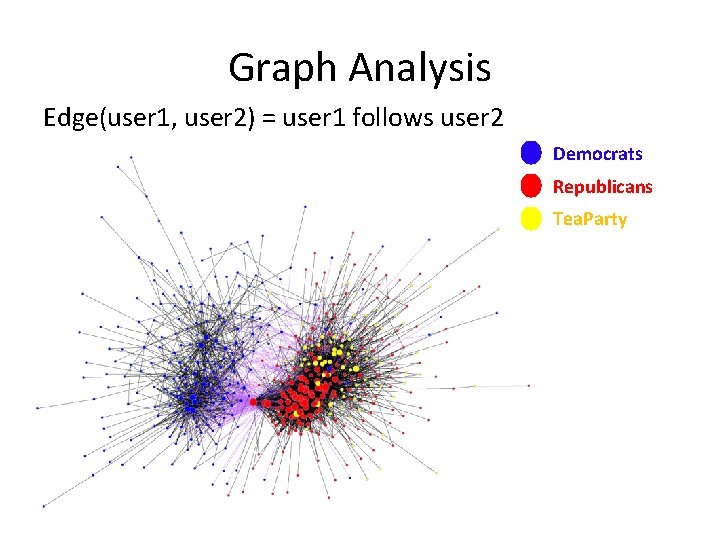 Graph Analysis

Edge(user1, user2) = user1 follows user2

Democrats
Republicans
TeaParty